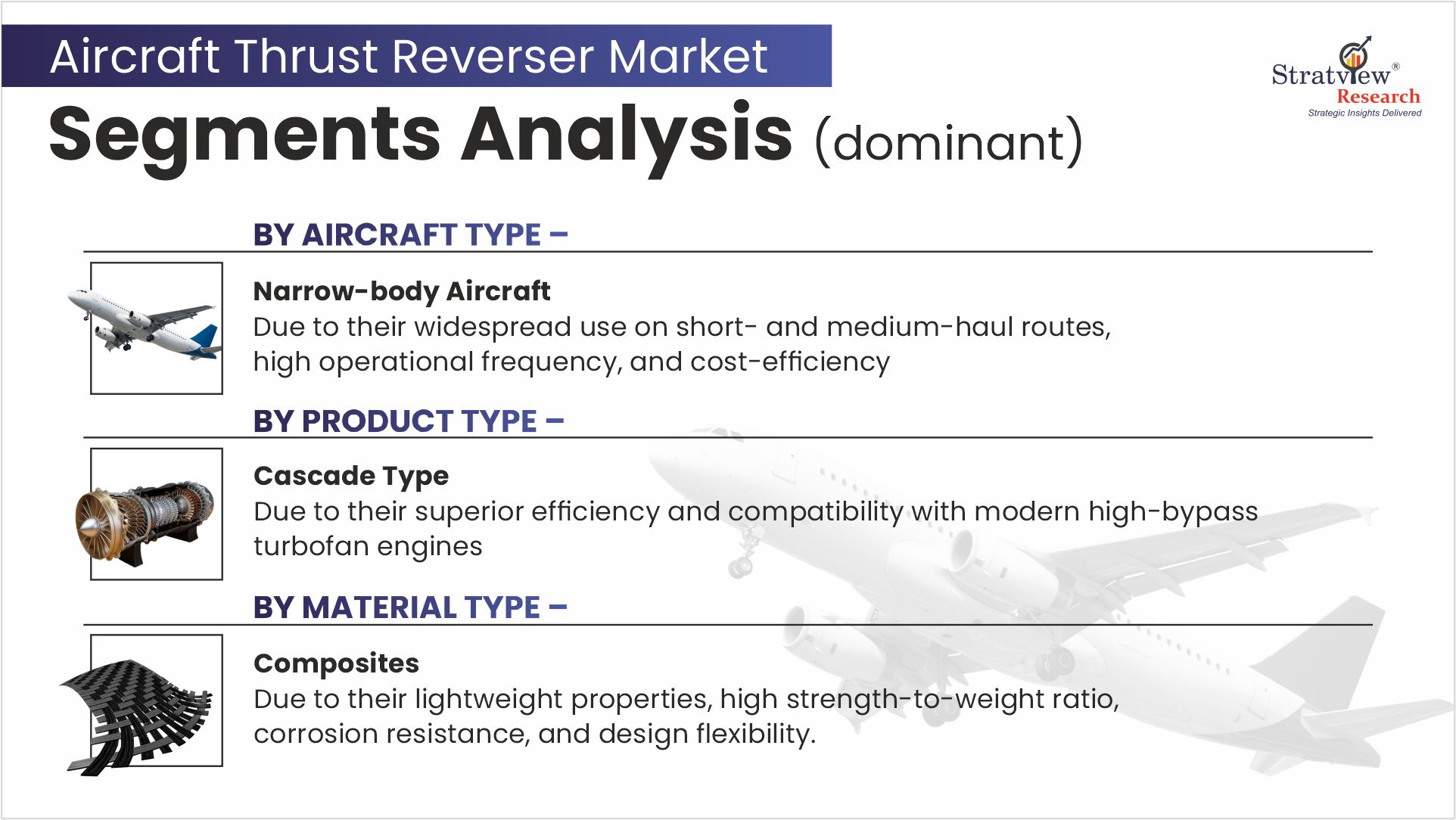 Aircraft Thrust Reverser Market

Segments Analysis (dominant)

Stratview®
Research
Strategic Insights Delivered

BY AIRCRAFT TYPE –

Narrow-body Aircraft
Due to their widespread use on short- and medium-haul routes, high operational frequency, and cost-efficiency

BY PRODUCT TYPE –

Cascade Type
Due to their superior efficiency and compatibility with modern high-bypass turbofan engines

BY MATERIAL TYPE –

Composites
Due to their lightweight properties, high strength-to-weight ratio, corrosion resistance, and design flexibility.